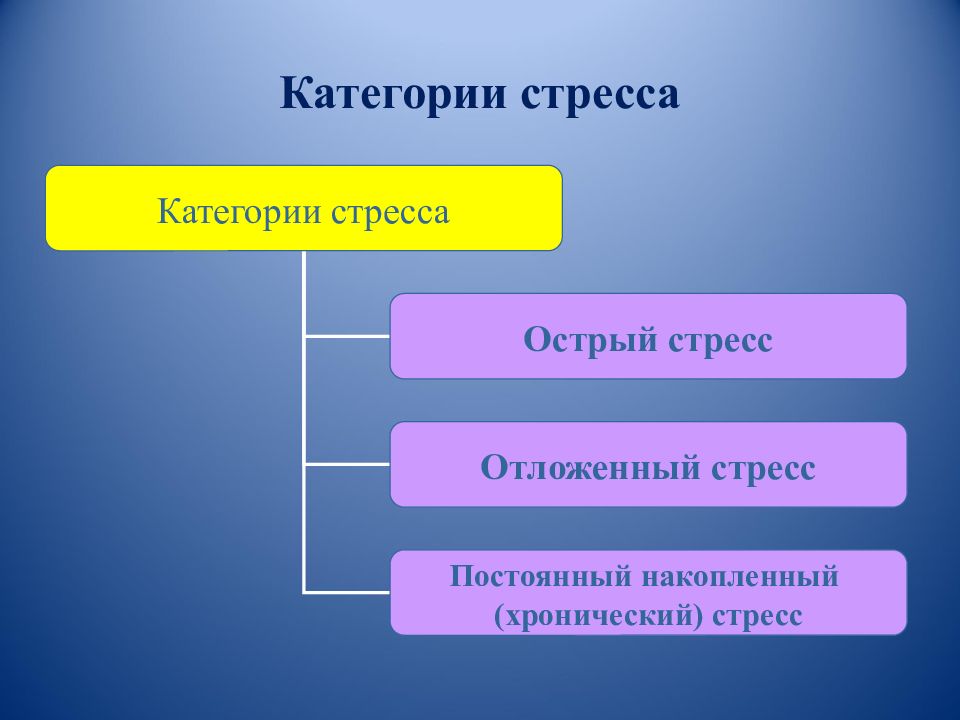 Категории стресса

Категории стресса

Острый стресс

Отложенный стресс

Постоянный накопленный (хронический) стресс